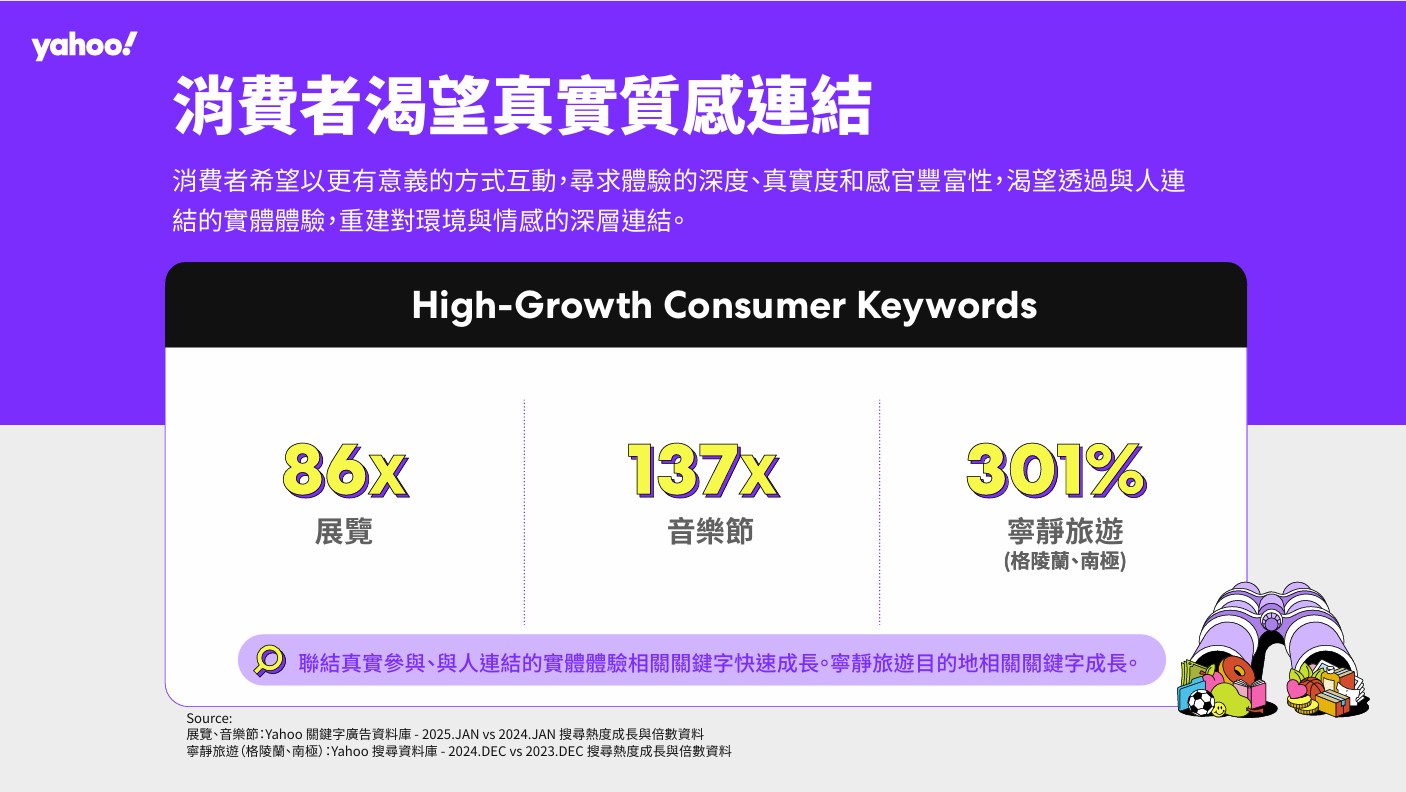 yahoo!

消費者渴望真實質感連結

消費者希望以更有意義的方式互動，尋求體驗的深度、真實度和感官豐富性，渴望透過與人連結的實體體驗，重建對環境與情感的深層連結。

High-Growth Consumer Keywords

86x
展覽

137x
音樂節

301%
寧靜旅遊
(格陵蘭、南極)

聯結真實參與、與人連結的實體體驗相關關鍵字快速成長。寧靜旅遊目的地相關關鍵字成長。

Source:
展覽、音樂節：Yahoo 關鍵字廣告資料庫 - 2025.JAN vs 2024.JAN 搜尋熱度成長與倍數資料
寧靜旅遊（格陵蘭、南極）：Yahoo 搜尋資料庫 - 2024.DEC vs 2023.DEC 搜尋熱度成長與倍數資料